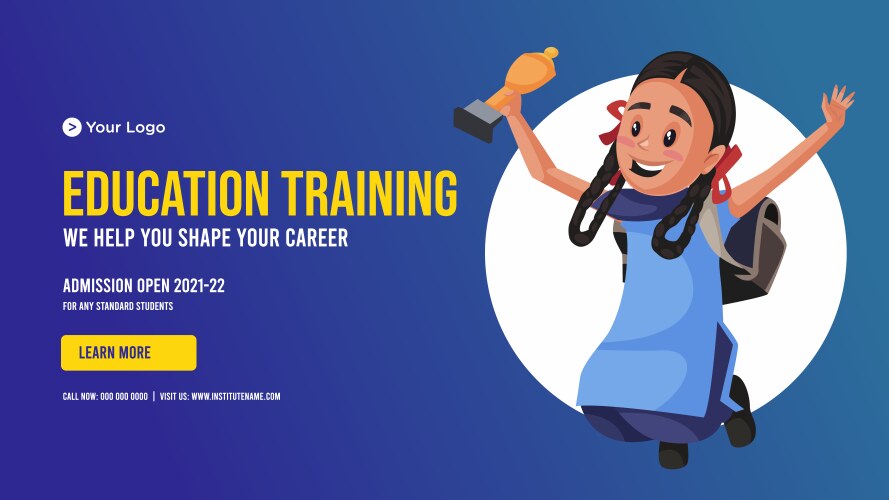 Your Logo

EDUCATION TRAINING

WE HELP YOU SHAPE YOUR CAREER

ADMISSION OPEN 2021-22

FOR ANY STANDARD STUDENTS

LEARN MORE

CALL NOW: 000 000 0000 | VISIT US: WWW.INSTITUTENAME.COM